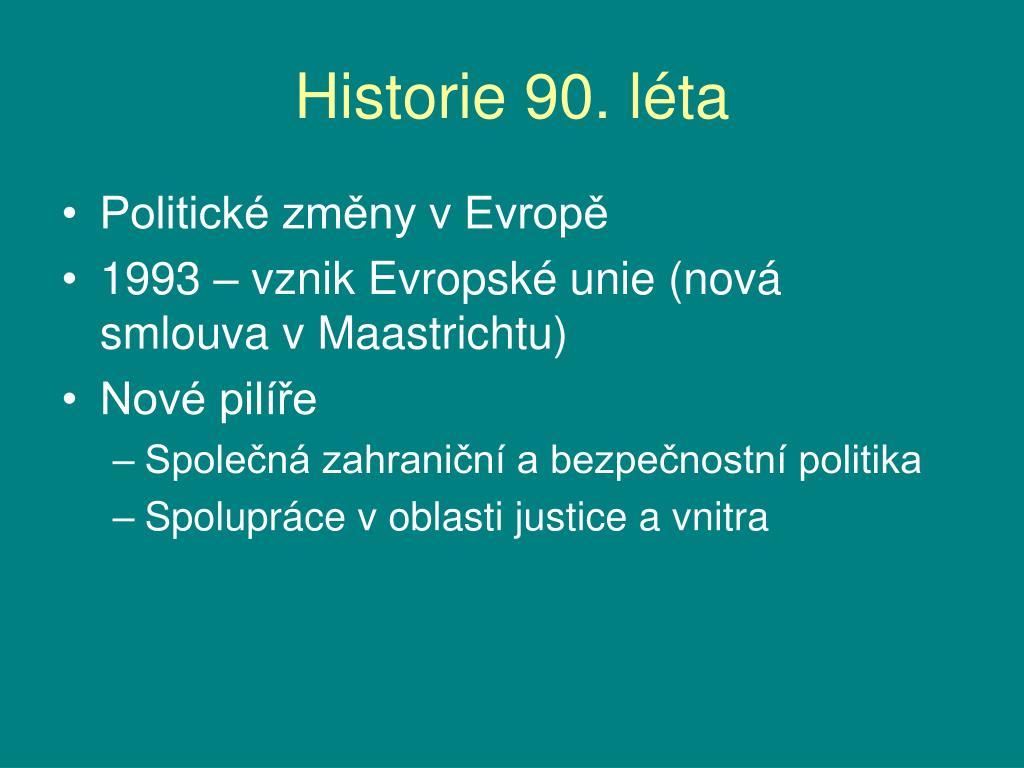 Historie 90. léta

• Politické změny v Evropě
• 1993 – vznik Evropské unie (nová smlouva v Maastrichtu)
• Nové pilíře
 – Společná zahraniční a bezpečnostní politika
 – Spolupráce v oblasti justice a vnitra